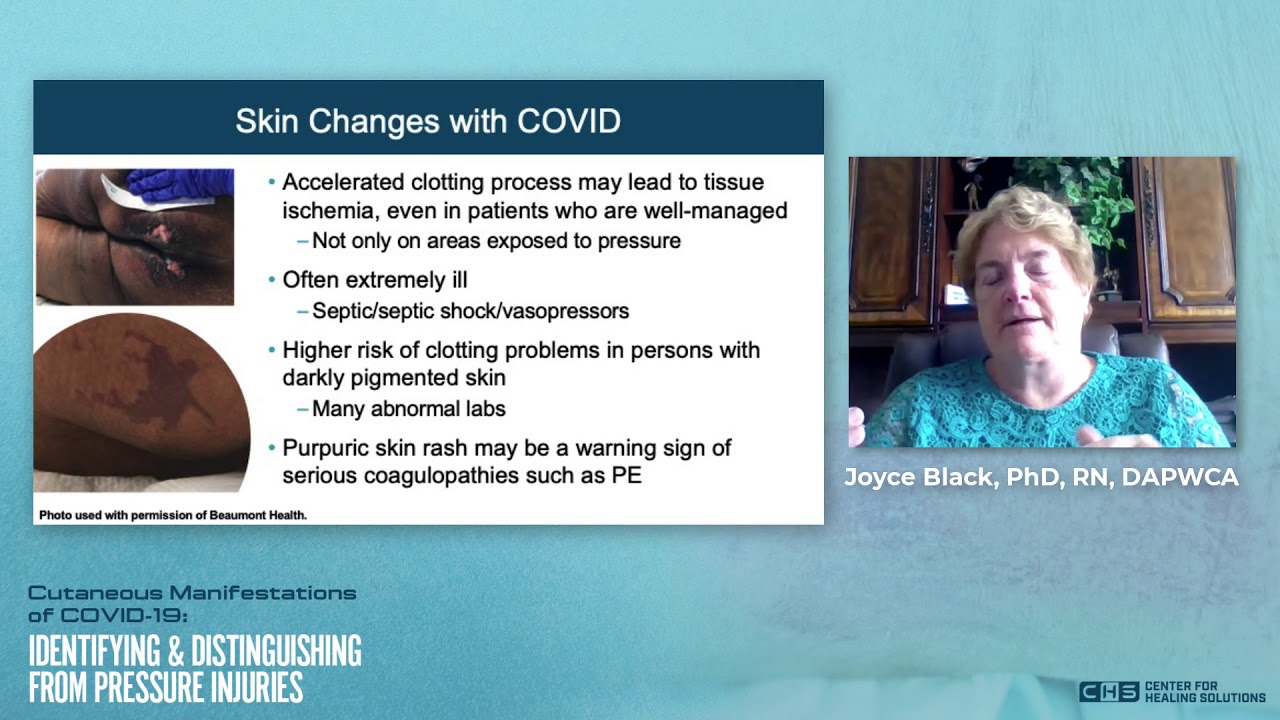 Skin Changes with COVID

• Accelerated clotting process may lead to tissue ischemia, even in patients who are well-managed
– Not only on areas exposed to pressure
• Often extremely ill
– Septic/septic shock/vasopressors
• Higher risk of clotting problems in persons with darkly pigmented skin
– Many abnormal labs
• Purpuric skin rash may be a warning sign of serious coagulopathies such as PE

Photo used with permission of Beaumont Health.

Joyce Black, PhD, RN, DAPWCA

Cutaneous Manifestations of COVID-19:
IDENTIFYING & DISTINGUISHING FROM PRESSURE INJURIES

CHS CENTER FOR HEALING SOLUTIONS